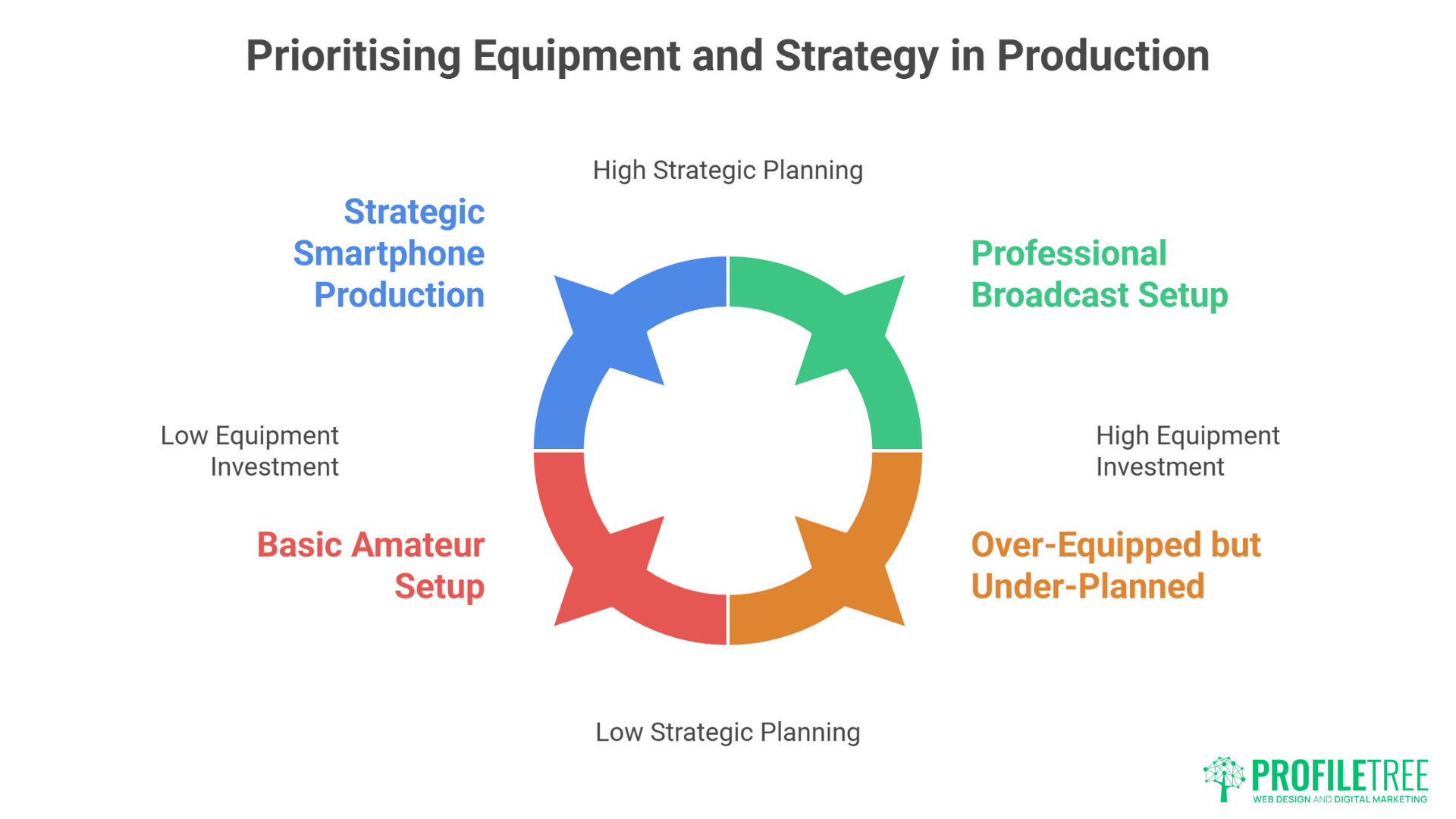 Prioritising Equipment and Strategy in Production

High Strategic Planning

Strategic Smartphone Production

Professional Broadcast Setup

Low Equipment Investment

High Equipment Investment

Basic Amateur Setup

Over-Equipped but Under-Planned

Low Strategic Planning

PROFILETREE
WEB DESIGN AND DIGITAL MARKETING